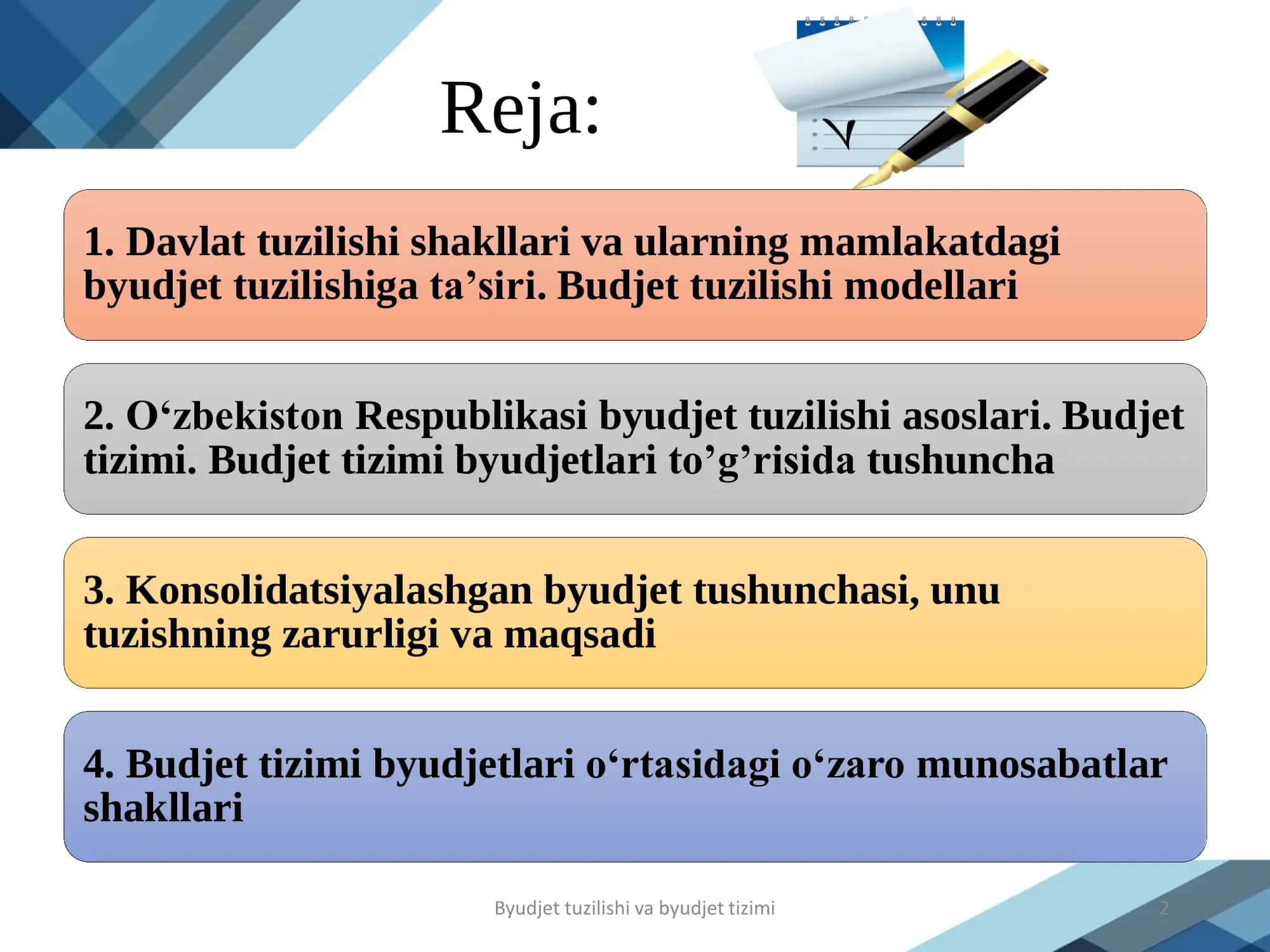 Reja:

1. Davlat tuzilishi shakllari va ularning mamlakatdagi byudjet tuzilishiga ta’siri. Budjet tuzilishi modellari

2. O‘zbekiston Respublikasi byudjet tuzilishi asoslari. Budjet tizimi. Budjet tizimi byudjetlari to’g’risida tushuncha

3. Konsolidatsiyalashgan byudjet tushunchasi, unu tuzishning zarurligi va maqsadi

4. Budjet tizimi byudjetlari o‘rtasidagi o‘zaro munosabatlar shakllari

Byudjet tuzilishi va byudjet tizimi

2